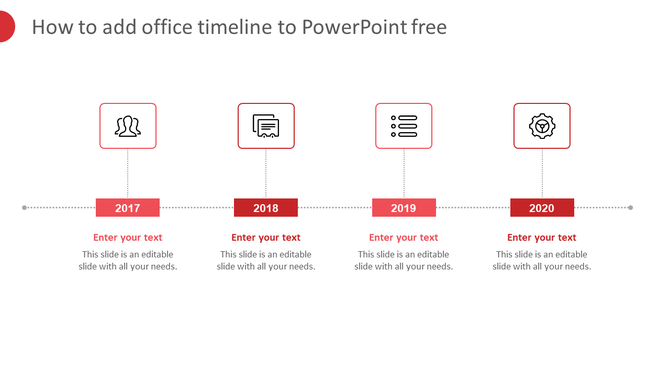 How to add office timeline to PowerPoint free

2017

Enter your text

This slide is an editable slide with all your needs.

2018

Enter your text

This slide is an editable slide with all your needs.

2019

Enter your text

This slide is an editable slide with all your needs.

2020

Enter your text

This slide is an editable slide with all your needs.